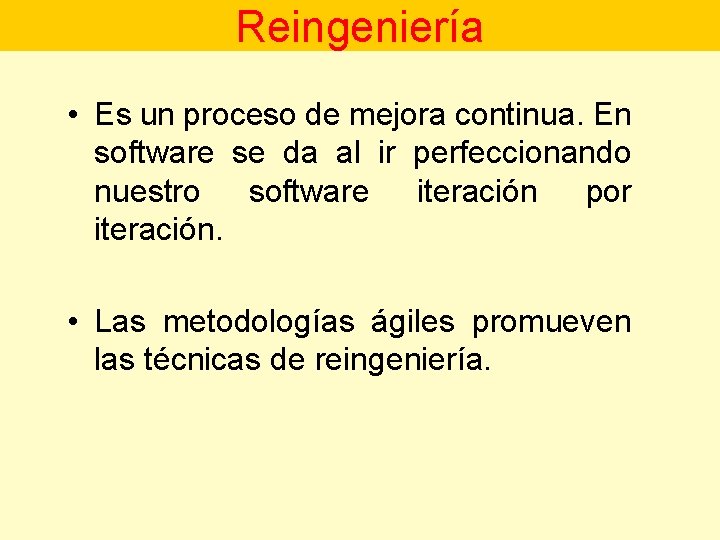 Reingeniería

• Es un proceso de mejora continua. En software se da al ir perfeccionando nuestro software iteración por iteración.

• Las metodologías ágiles promueven las técnicas de reingeniería.